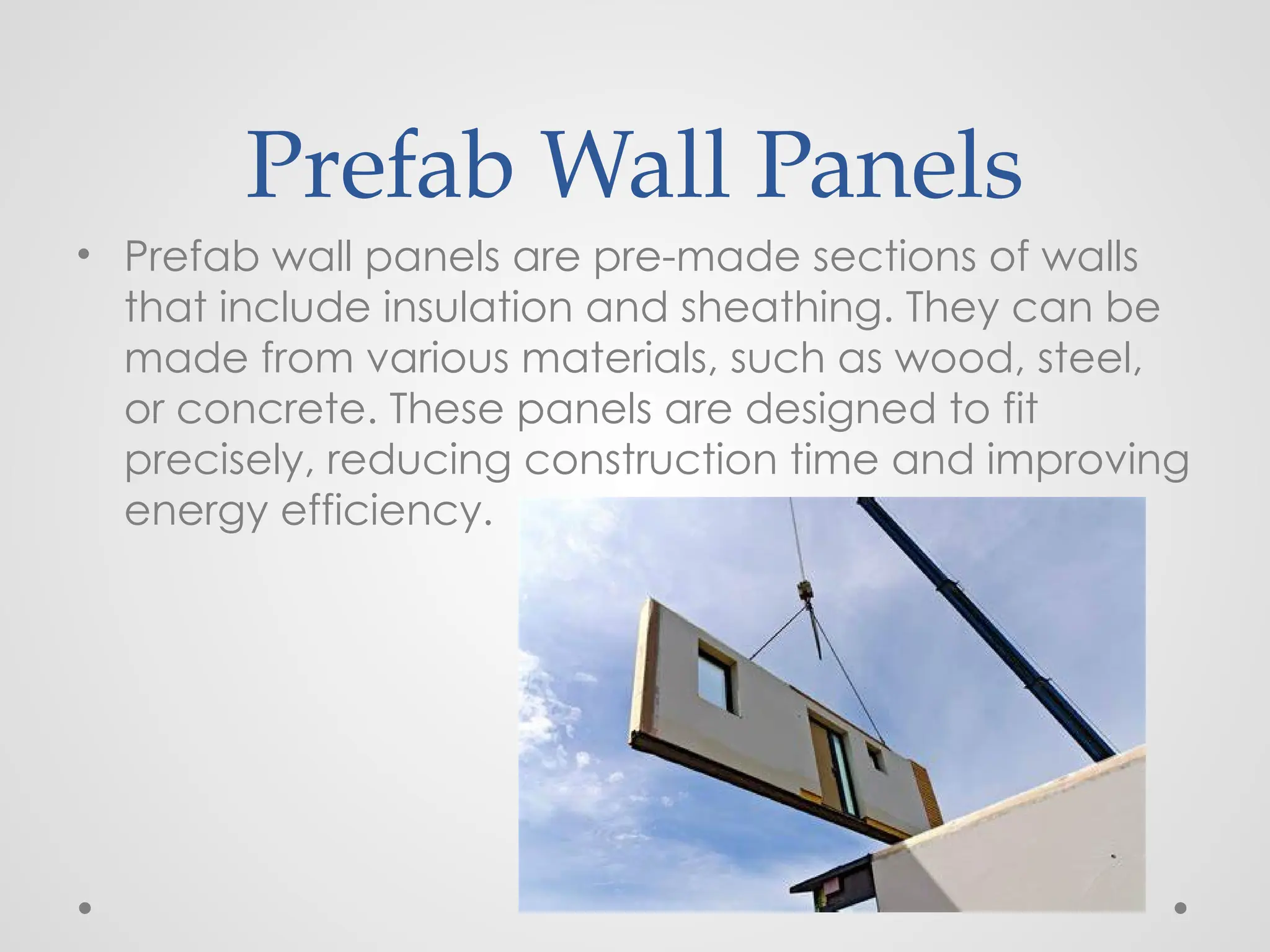 Prefab Wall Panels

• Prefab wall panels are pre-made sections of walls that include insulation and sheathing. They can be made from various materials, such as wood, steel, or concrete. These panels are designed to fit precisely, reducing construction time and improving energy efficiency.